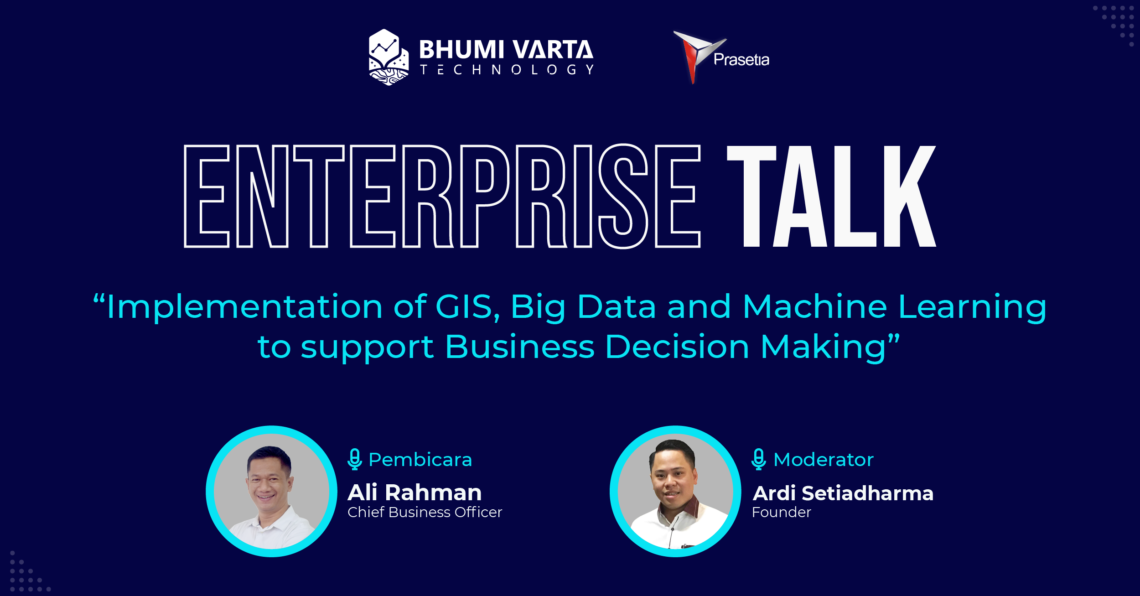 BHUMI VARTA
TECHNOLOGY

Prasetia

ENTERPRISE TALK

“Implementation of GIS, Big Data and Machine Learning to support Business Decision Making”

Pembicara
Ali Rahman
Chief Business Officer

Moderator
Ardi Setiadharma
Founder